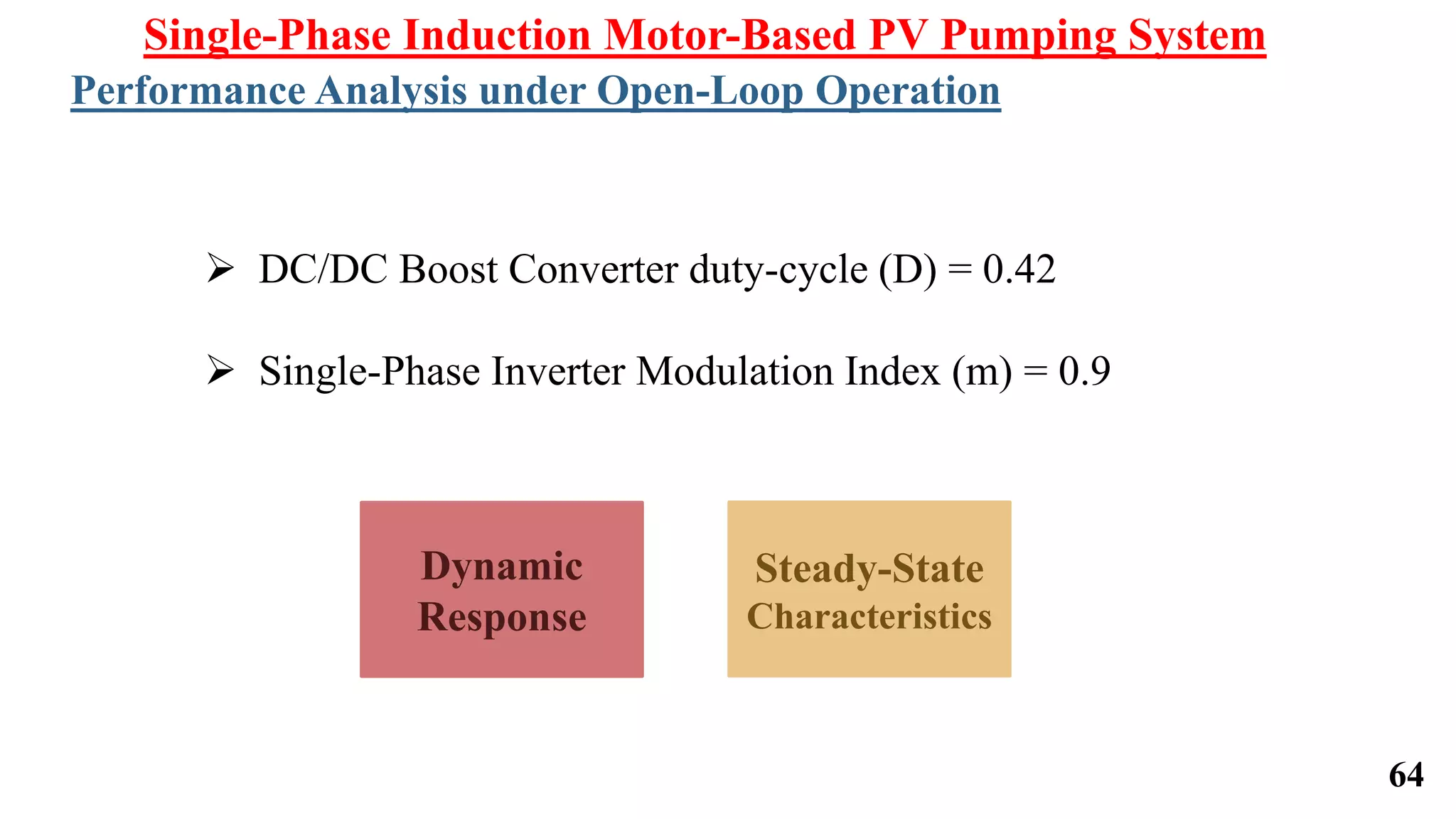 Single-Phase Induction Motor-Based PV Pumping System

Performance Analysis under Open-Loop Operation

➢ DC/DC Boost Converter duty-cycle (D) = 0.42

➢ Single-Phase Inverter Modulation Index (m) = 0.9

Dynamic Response

Steady-State Characteristics

64